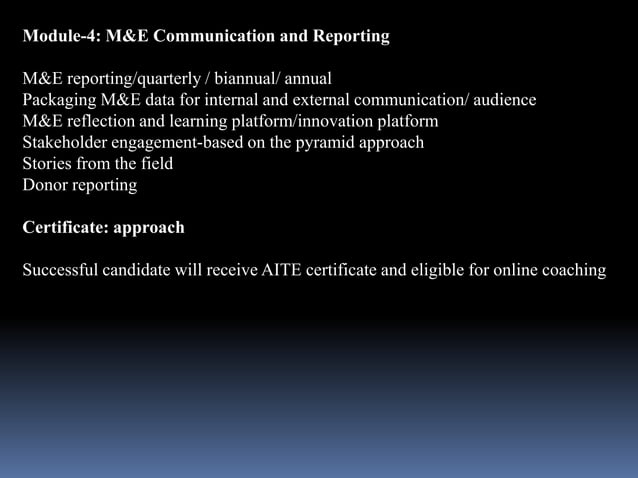 Module-4: M&E Communication and Reporting

M&E reporting/quarterly / biannual/ annual
Packaging M&E data for internal and external communication/ audience
M&E reflection and learning platform/innovation platform
Stakeholder engagement-based on the pyramid approach
Stories from the field
Donor reporting

Certificate: approach

Successful candidate will receive AITE certificate and eligible for online coaching